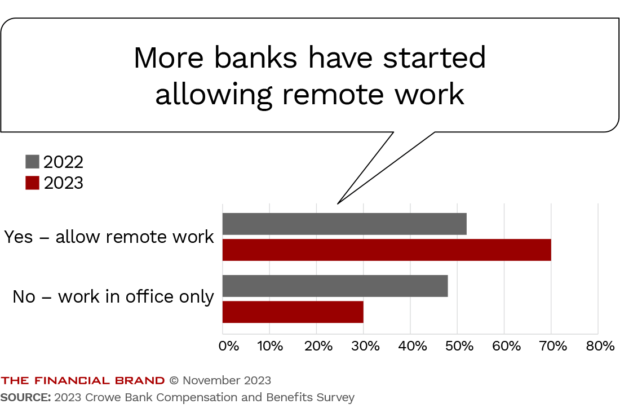 More banks have started allowing remote work

2022
2023

Yes – allow remote work
No – work in office only

0% 10% 20% 30% 40% 50% 60% 70% 80%

THE FINANCIAL BRAND © November 2023
SOURCE: 2023 Crowe Bank Compensation and Benefits Survey